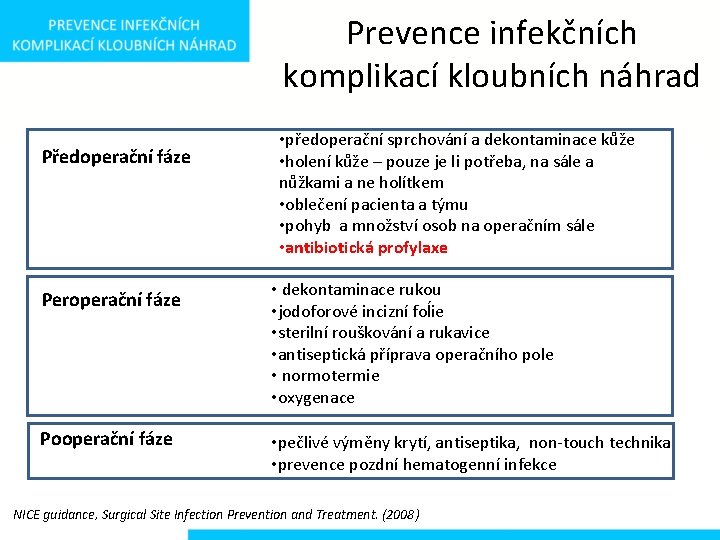 PREVENCE INFEKČNÍCH KOMPLIKACÍ KLOUBNÍCH NÁHRAD

Prevence infekčních komplikací kloubních náhrad

Předoperační fáze

•předoperační sprchování a dekontaminace kůže
•holení kůže – pouze je li potřeba, na sále a nůžkami a ne holítkem
•oblečení pacienta a týmu
•pohyb a množství osob na operačním sále
•antibiotická profylaxe

Peroperační fáze

• dekontaminace rukou
•jodoforové incizní folie
•sterilní rouškování a rukavice
•antiseptická příprava operačního pole
• normotermie
•oxygenace

Pooperační fáze

•pečlivé výměny krytí, antiseptika, non-touch technika
•prevence pozdní hematogenní infekce

NICE guidance, Surgical Site Infection Prevention and Treatment. (2008)